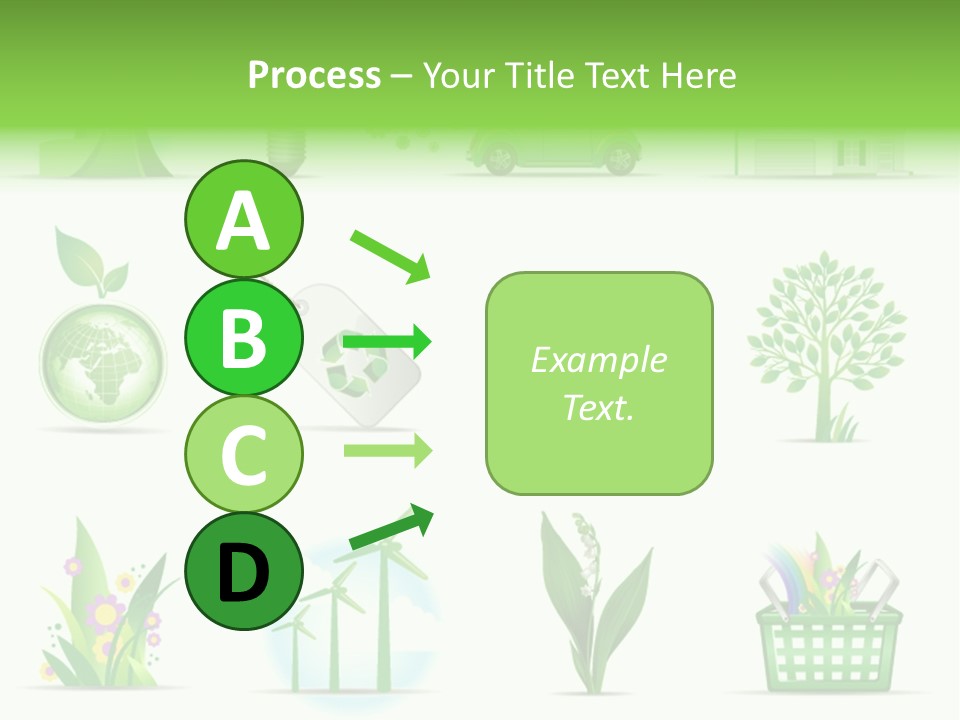 Process – Your Title Text Here

A

B

C

D

Example Text.